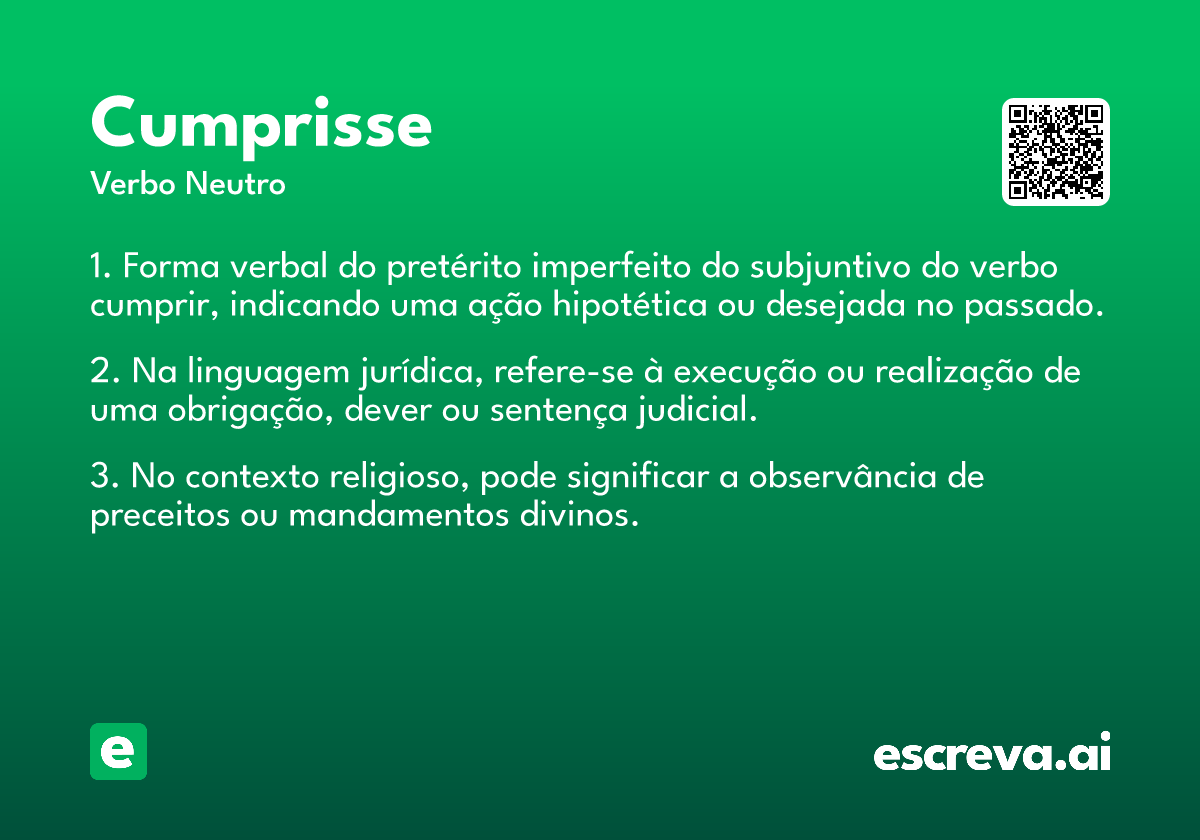 Cumprisse
Verbo Neutro

1. Forma verbal do pretérito imperfeito do subjuntivo do verbo cumprir, indicando uma ação hipotética ou desejada no passado.

2. Na linguagem jurídica, refere-se à execução ou realização de uma obrigação, dever ou sentença judicial.

3. No contexto religioso, pode significar a observância de preceitos ou mandamentos divinos.

e

escreva.ai